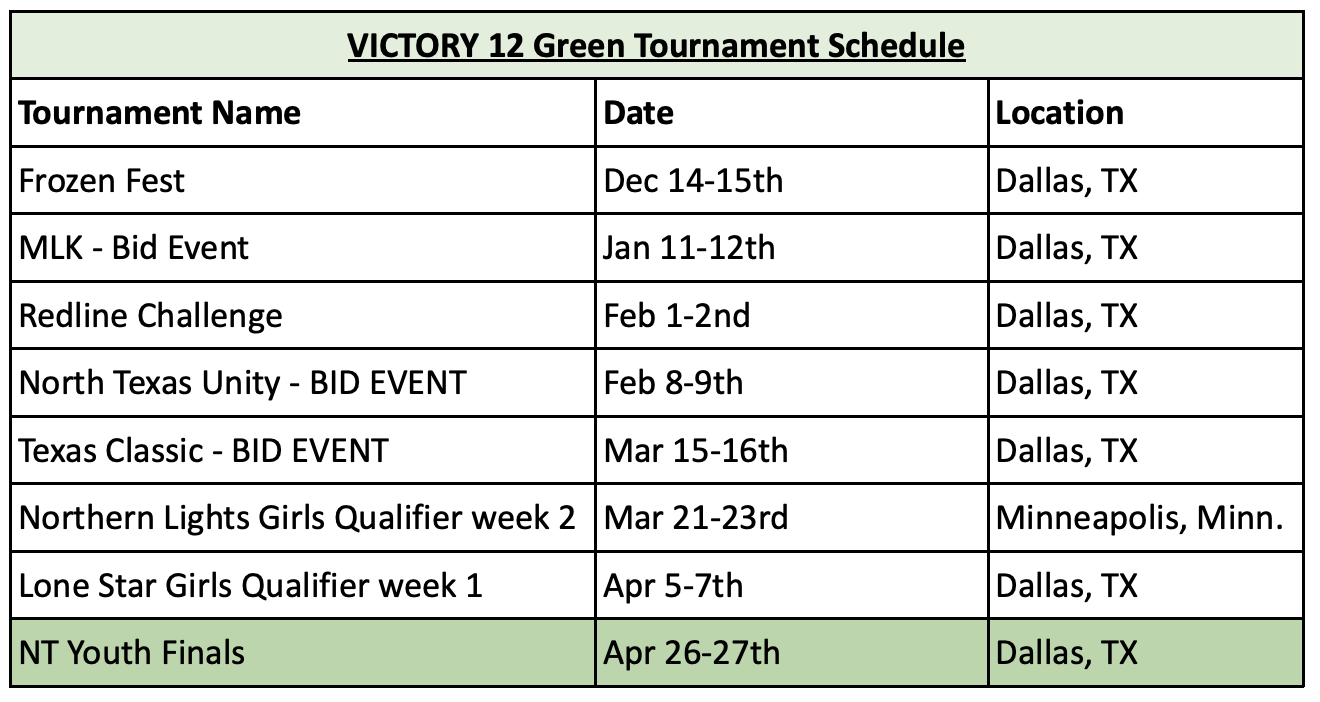 VICTORY 12 Green Tournament Schedule

| Tournament Name | Date | Location |
|---|---|---|
| Frozen Fest | Dec 14-15th | Dallas, TX |
| MLK - Bid Event | Jan 11-12th | Dallas, TX |
| Redline Challenge | Feb 1-2nd | Dallas, TX |
| North Texas Unity - BID EVENT | Feb 8-9th | Dallas, TX |
| Texas Classic - BID EVENT | Mar 15-16th | Dallas, TX |
| Northern Lights Girls Qualifier week 2 | Mar 21-23rd | Minneapolis, Minn. |
| Lone Star Girls Qualifier week 1 | Apr 5-7th | Dallas, TX |
| NT Youth Finals | Apr 26-27th | Dallas, TX |